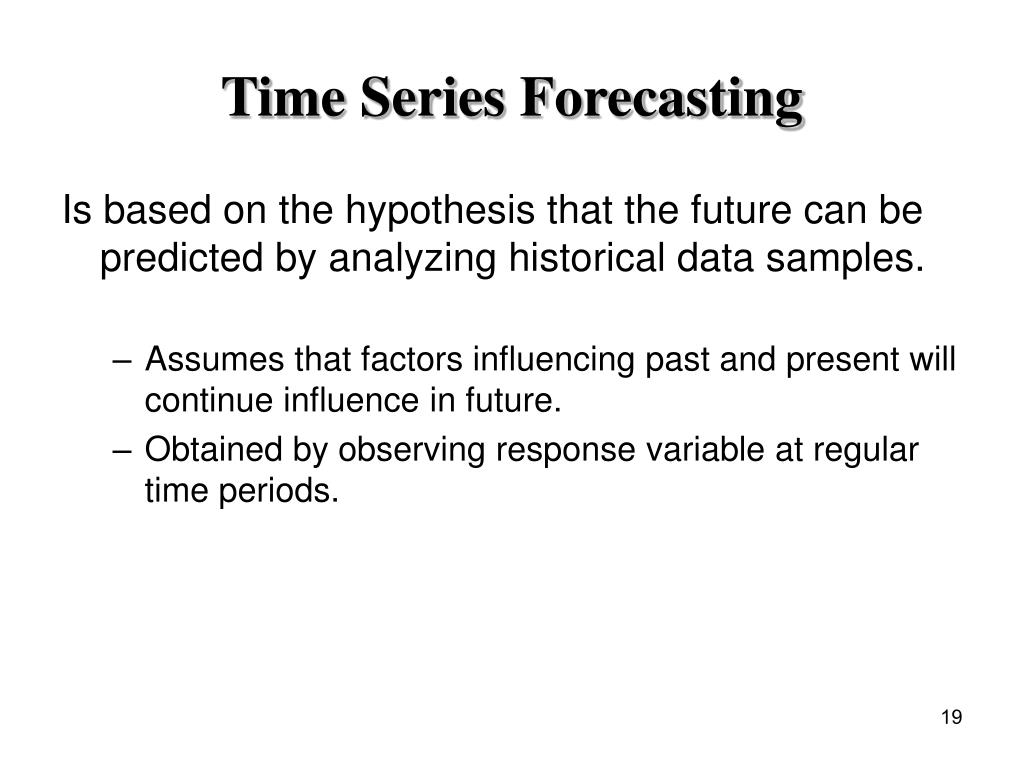 Time Series Forecasting

Is based on the hypothesis that the future can be predicted by analyzing historical data samples.

– Assumes that factors influencing past and present will continue influence in future.
– Obtained by observing response variable at regular time periods.

19